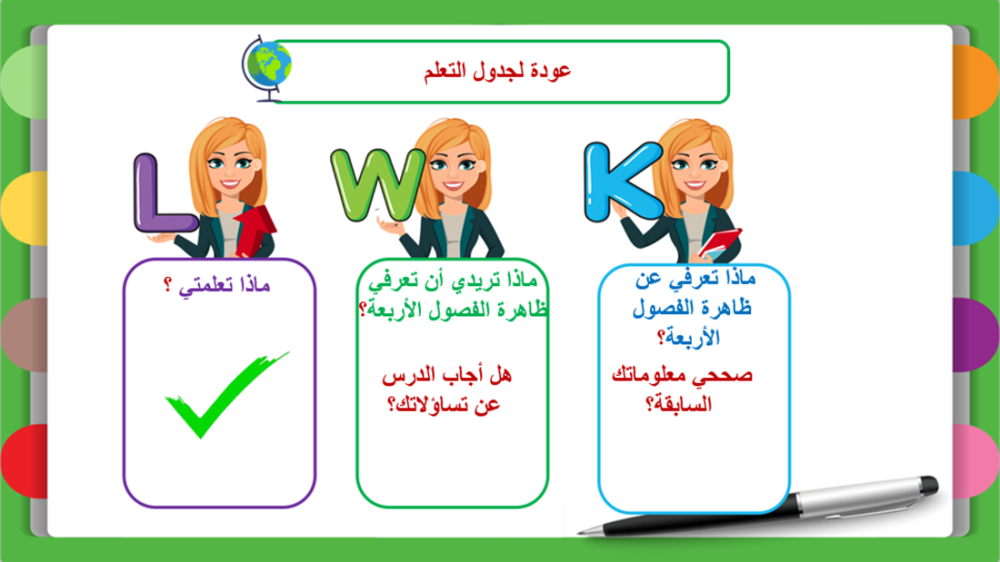 عودة لجدول التعلم

K

ماذا تعرفي عن ظاهرة الفصول الأربعة؟

صححي معلوماتك السابقة؟

W

ماذا تريدي أن تعرفي ظاهرة الفصول الأربعة؟

هل أجاب الدرس عن تساؤلاتك؟

L

ماذا تعلمتي ؟